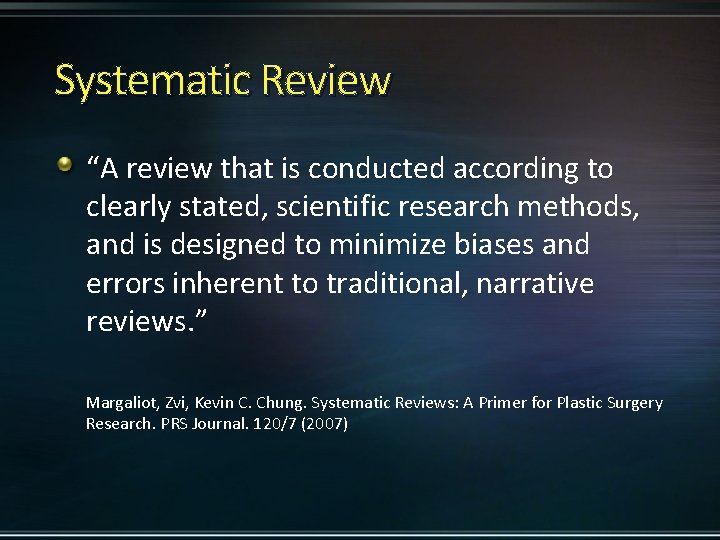 Systematic Review

“A review that is conducted according to clearly stated, scientific research methods, and is designed to minimize biases and errors inherent to traditional, narrative reviews.”

Margaliot, Zvi, Kevin C. Chung. Systematic Reviews: A Primer for Plastic Surgery Research. PRS Journal. 120/7 (2007)